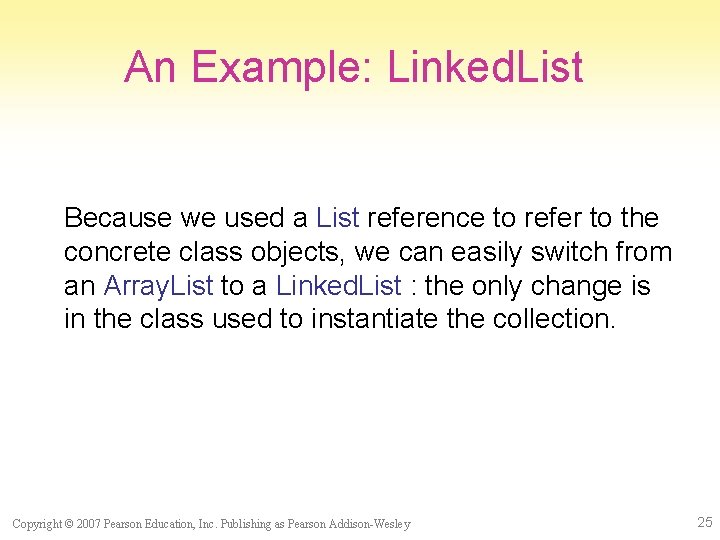 An Example: LinkedList

Because we used a List reference to refer to the concrete class objects, we can easily switch from an ArrayList to a LinkedList : the only change is in the class used to instantiate the collection.

Copyright © 2007 Pearson Education, Inc. Publishing as Pearson Addison-Wesley

25